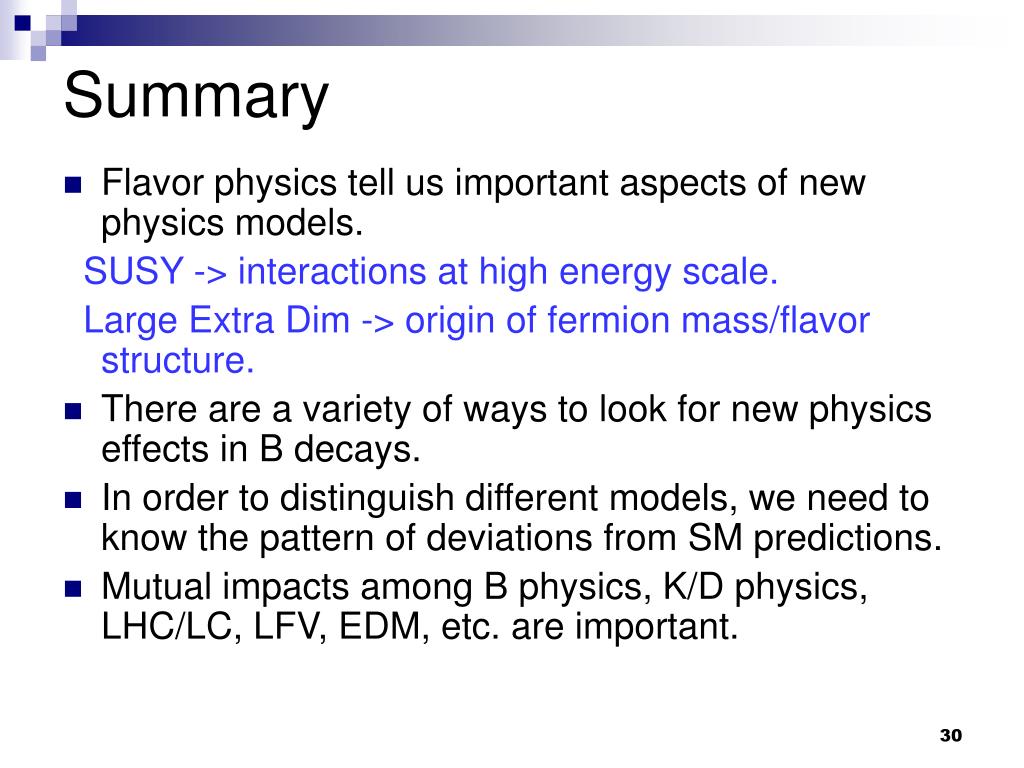 Summary

Flavor physics tell us important aspects of new physics models.

SUSY -> interactions at high energy scale.

Large Extra Dim -> origin of fermion mass/flavor structure.

There are a variety of ways to look for new physics effects in B decays.

In order to distinguish different models, we need to know the pattern of deviations from SM predictions.

Mutual impacts among B physics, K/D physics, LHC/LC, LFV, EDM, etc. are important.

30